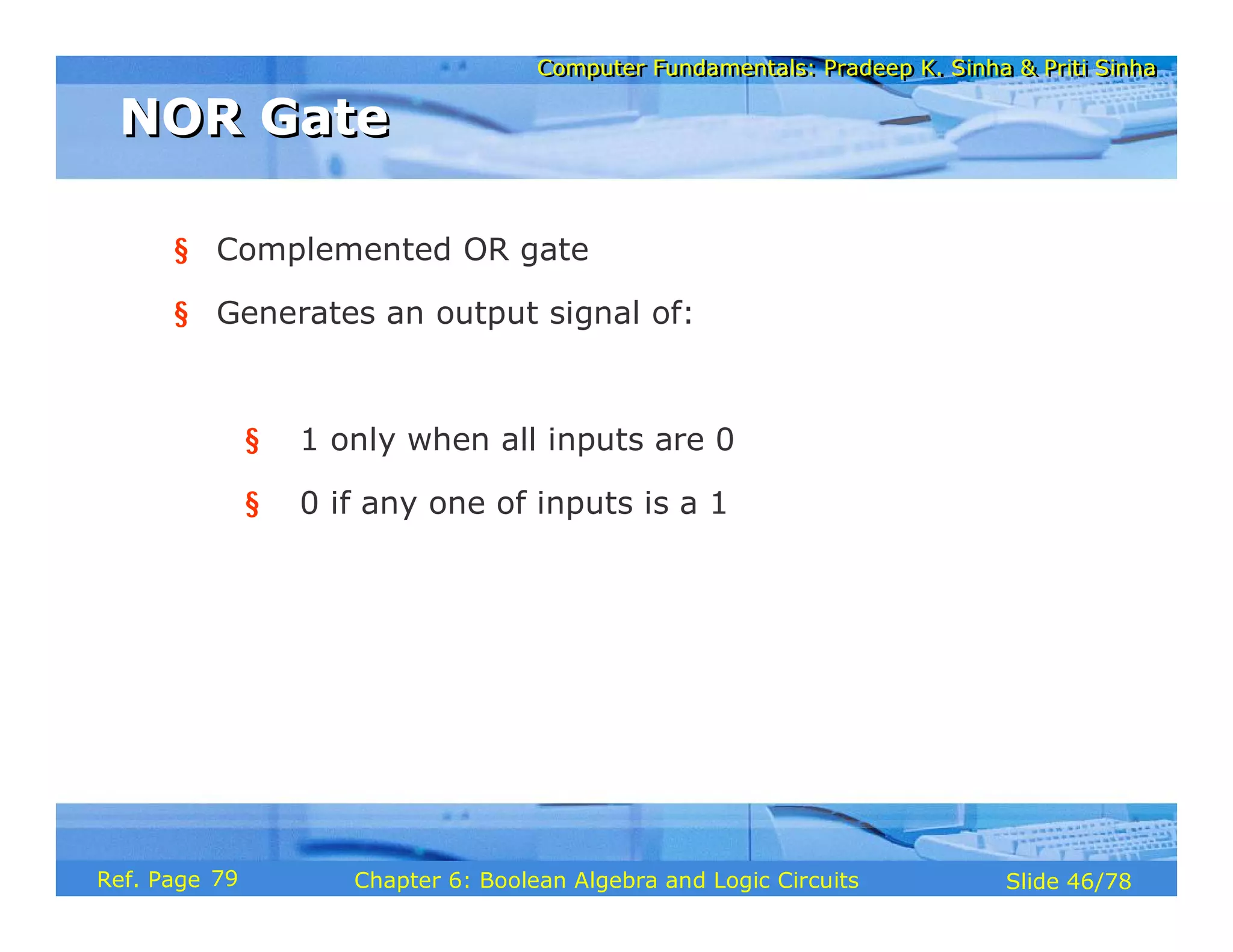 Computer Fundamentals: Pradeep K. Sinha & Priti Sinha

NOR Gate

§ Complemented OR gate

§ Generates an output signal of:

§ 1 only when all inputs are 0

§ 0 if any one of inputs is a 1

Ref. Page 79

Chapter 6: Boolean Algebra and Logic Circuits

Slide 46/78